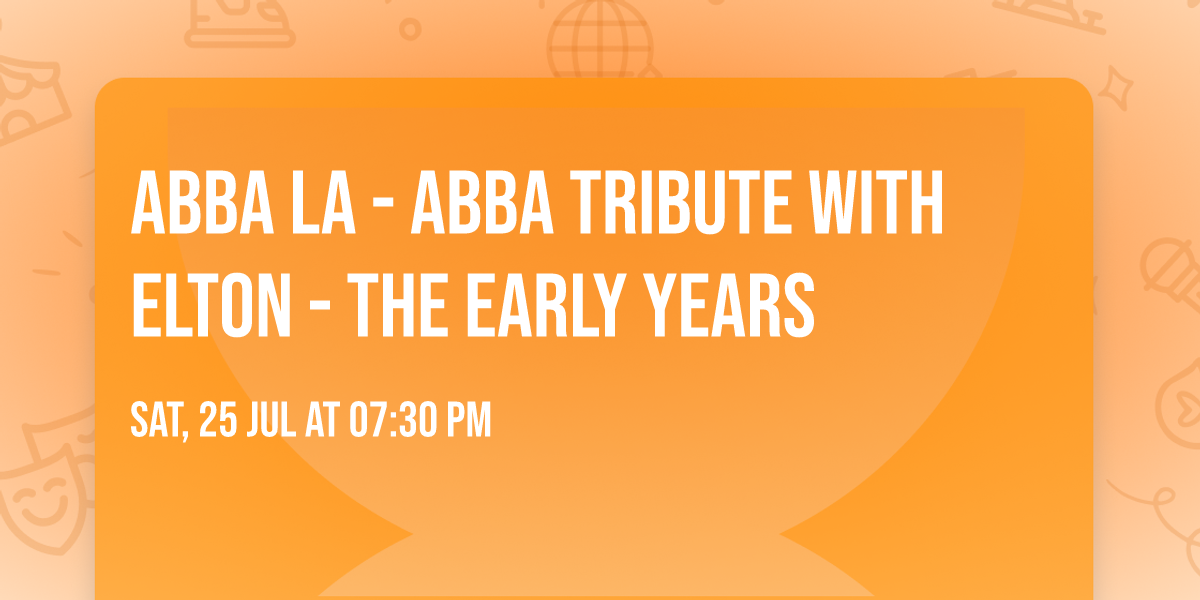 ABBA LA - ABBA TRIBUTE WITH ELTON - THE EARLY YEARS

SAT, 25 JUL AT 07:30 PM